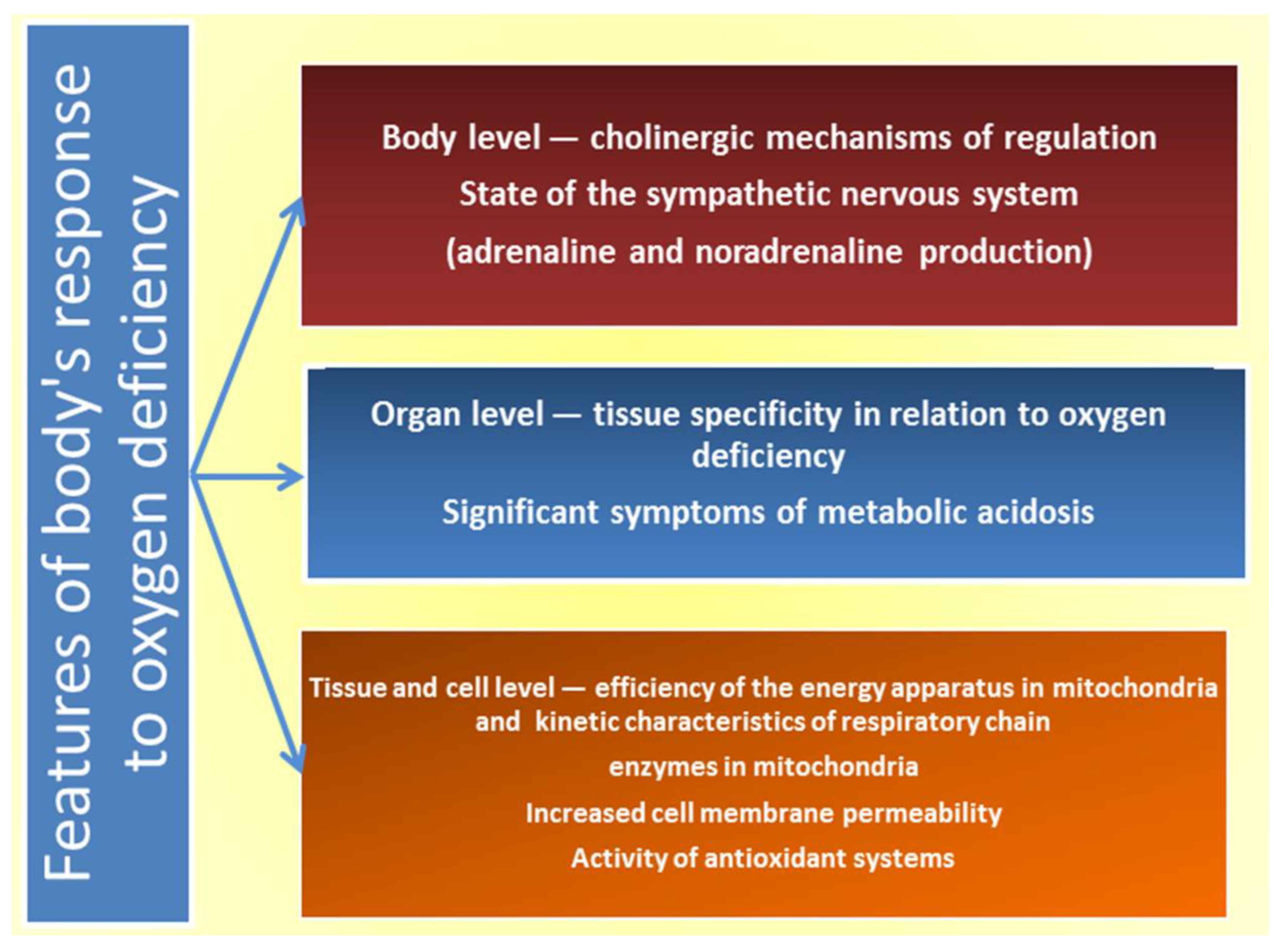 Features of body's response to oxygen deficiency

Body level — cholinergic mechanisms of regulation

State of the sympathetic nervous system

(adrenaline and noradrenaline production)

Organ level — tissue specificity in relation to oxygen deficiency

Significant symptoms of metabolic acidosis

Tissue and cell level — efficiency of the energy apparatus in mitochondria and kinetic characteristics of respiratory chain

enzymes in mitochondria

Increased cell membrane permeability

Activity of antioxidant systems